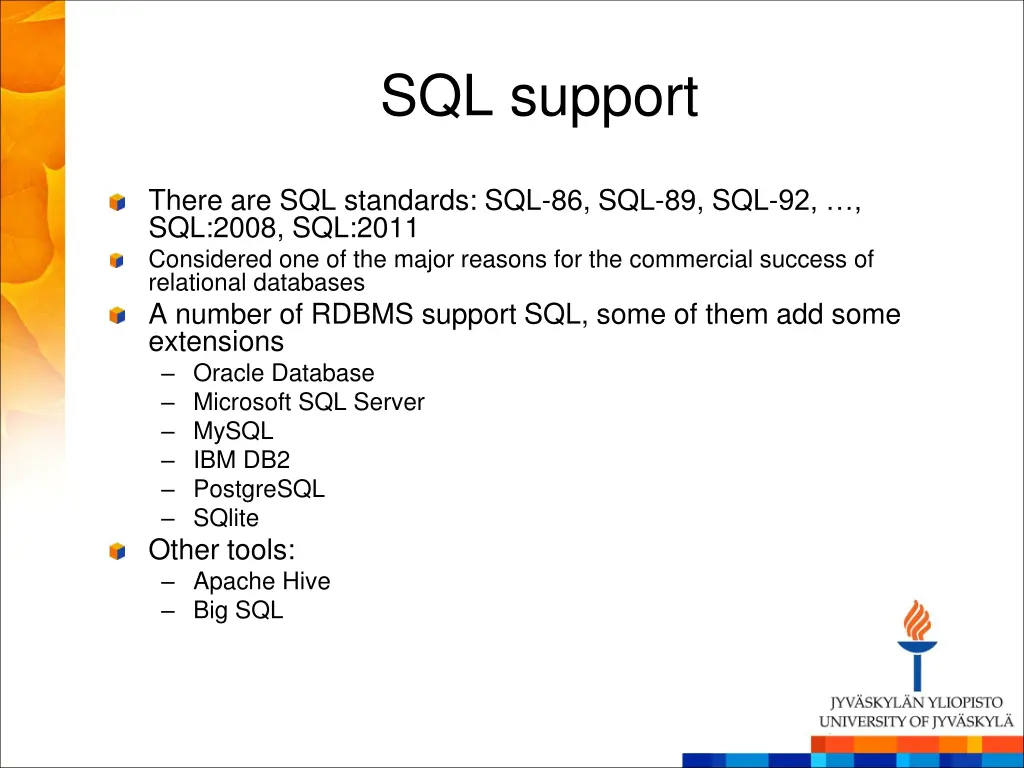 SQL support

There are SQL standards: SQL-86, SQL-89, SQL-92, …, SQL:2008, SQL:2011

Considered one of the major reasons for the commercial success of relational databases

A number of RDBMS support SQL, some of them add some extensions
– Oracle Database
– Microsoft SQL Server
– MySQL
– IBM DB2
– PostgreSQL
– SQlite

Other tools:
– Apache Hive
– Big SQL

JYVÄSKYLÄN YLIOPISTO
UNIVERSITY OF JYVÄSKYLÄ